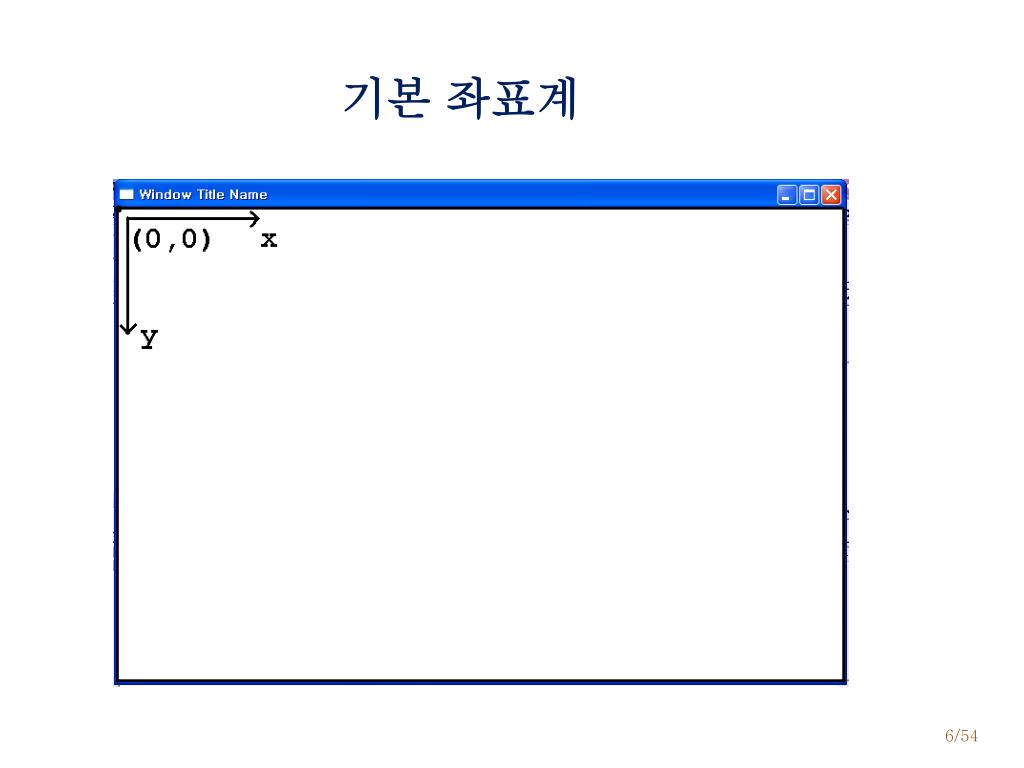 기본 좌표계

Window Title Name

(0,0) x

y

6/54